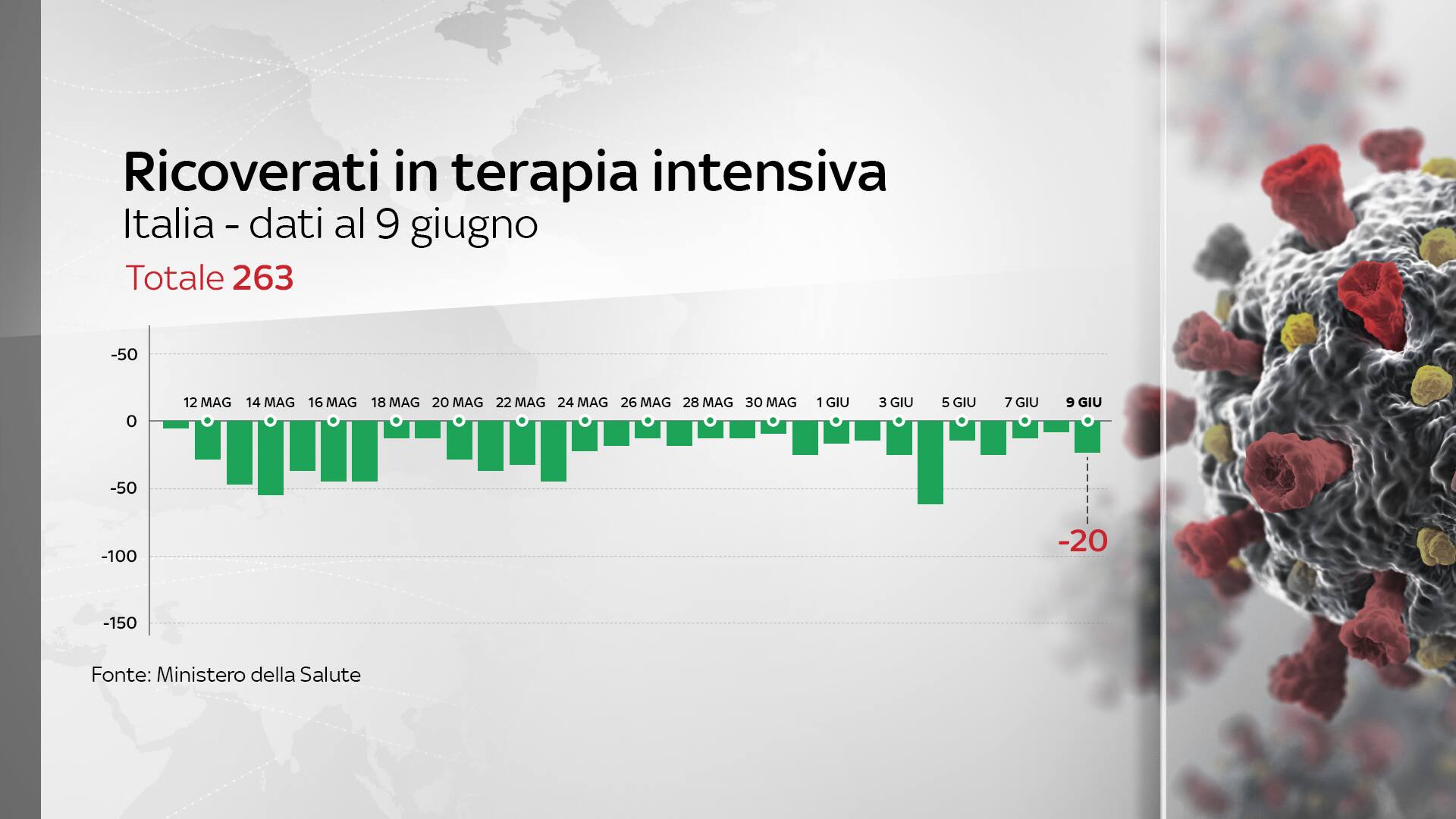 Ricoverati in terapia intensiva
Italia - dati al 9 giugno
Totale 263

-50
0
-50
-100
-150

12 MAG
14 MAG
16 MAG
18 MAG
20 MAG
22 MAG
24 MAG
26 MAG
28 MAG
30 MAG
1 GIU
3 GIU
5 GIU
7 GIU
9 GIU

-20

Fonte: Ministero della Salute